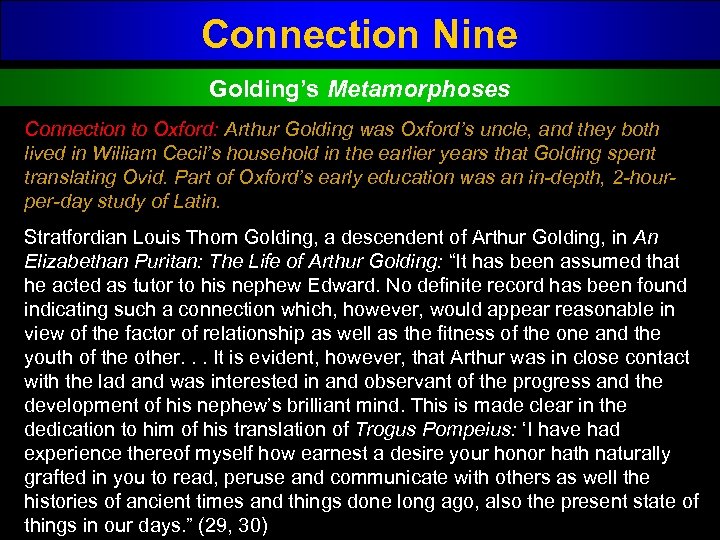 Connection Nine

Golding's Metamorphoses

Connection to Oxford: Arthur Golding was Oxford's uncle, and they both lived in William Cecil's household in the earlier years that Golding spent translating Ovid. Part of Oxford's early education was an in-depth, 2-hour-per-day study of Latin.

Stratfordian Louis Thorn Golding, a descendent of Arthur Golding, in An Elizabethan Puritan: The Life of Arthur Golding: "It has been assumed that he acted as tutor to his nephew Edward. No definite record has been found indicating such a connection which, however, would appear reasonable in view of the factor of relationship as well as the fitness of the one and the youth of the other. . . It is evident, however, that Arthur was in close contact with the lad and was interested in and observant of the progress and the development of his nephew's brilliant mind. This is made clear in the dedication to him of his translation of Trogus Pompeius: 'I have had experience thereof myself how earnest a desire your honor hath naturally grafted in you to read, peruse and communicate with others as well the histories of ancient times and things done long ago, also the present state of things in our days." (29, 30)